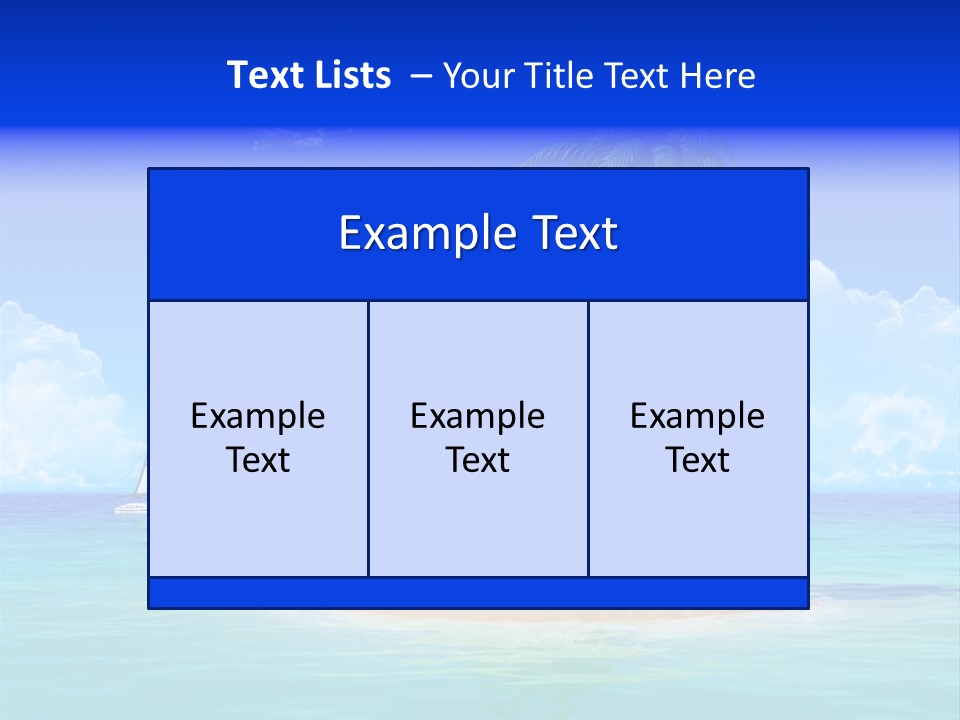 Text Lists – Your Title Text Here

Example Text

Example Text

Example Text

Example Text